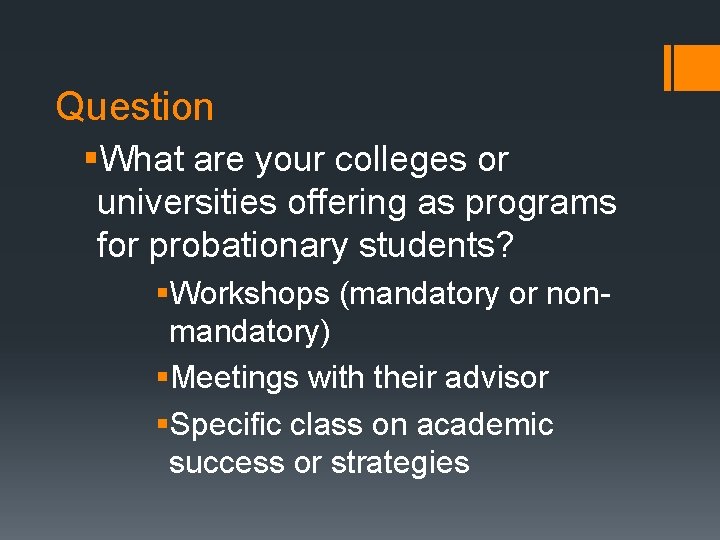 Question

▪What are your colleges or universities offering as programs for probationary students?

▪Workshops (mandatory or non-mandatory)

▪Meetings with their advisor

▪Specific class on academic success or strategies